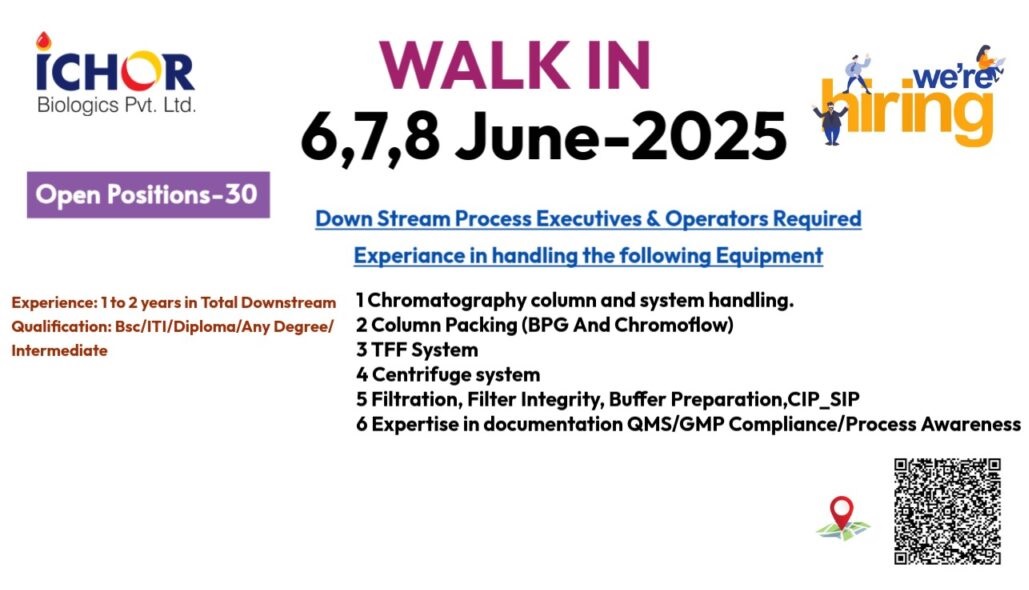 ICHOR
Biologics Pvt. Ltd.

WALK IN
6,7,8 June-2025

we're hiring

Open Positions-30

Down Stream Process Executives & Operators Required

Experiance in handling the following Equipment

Experience: 1 to 2 years in Total Downstream
Qualification: Bsc/ITI/Diploma/Any Degree/ Intermediate

1 Chromatography column and system handling.
2 Column Packing (BPG And Chromoflow)
3 TFF System
4 Centrifuge system
5 Filtration, Filter Integrity, Buffer Preparation,CIP_SIP
6 Expertise in documentation QMS/GMP Compliance/Process Awareness